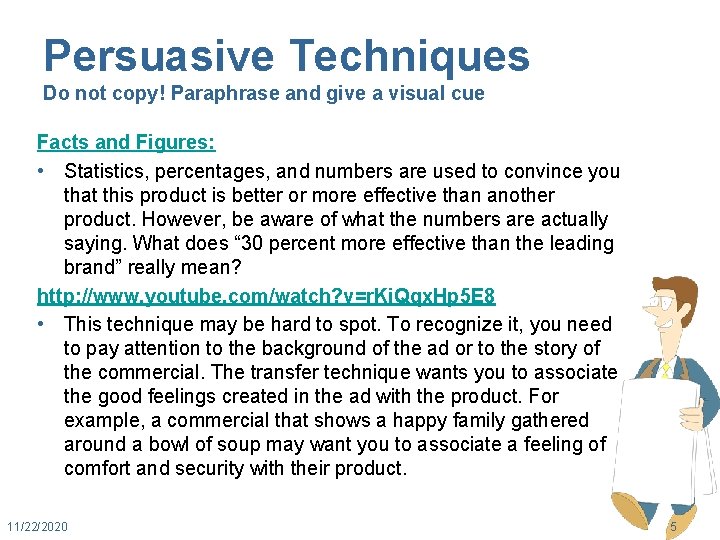 Persuasive Techniques
Do not copy! Paraphrase and give a visual cue

Facts and Figures:

• Statistics, percentages, and numbers are used to convince you that this product is better or more effective than another product. However, be aware of what the numbers are actually saying. What does “30 percent more effective than the leading brand” really mean?

http://www.youtube.com/watch?v=rKiQgxHp5E8

• This technique may be hard to spot. To recognize it, you need to pay attention to the background of the ad or to the story of the commercial. The transfer technique wants you to associate the good feelings created in the ad with the product. For example, a commercial that shows a happy family gathered around a bowl of soup may want you to associate a feeling of comfort and security with their product.

11/22/2020

5